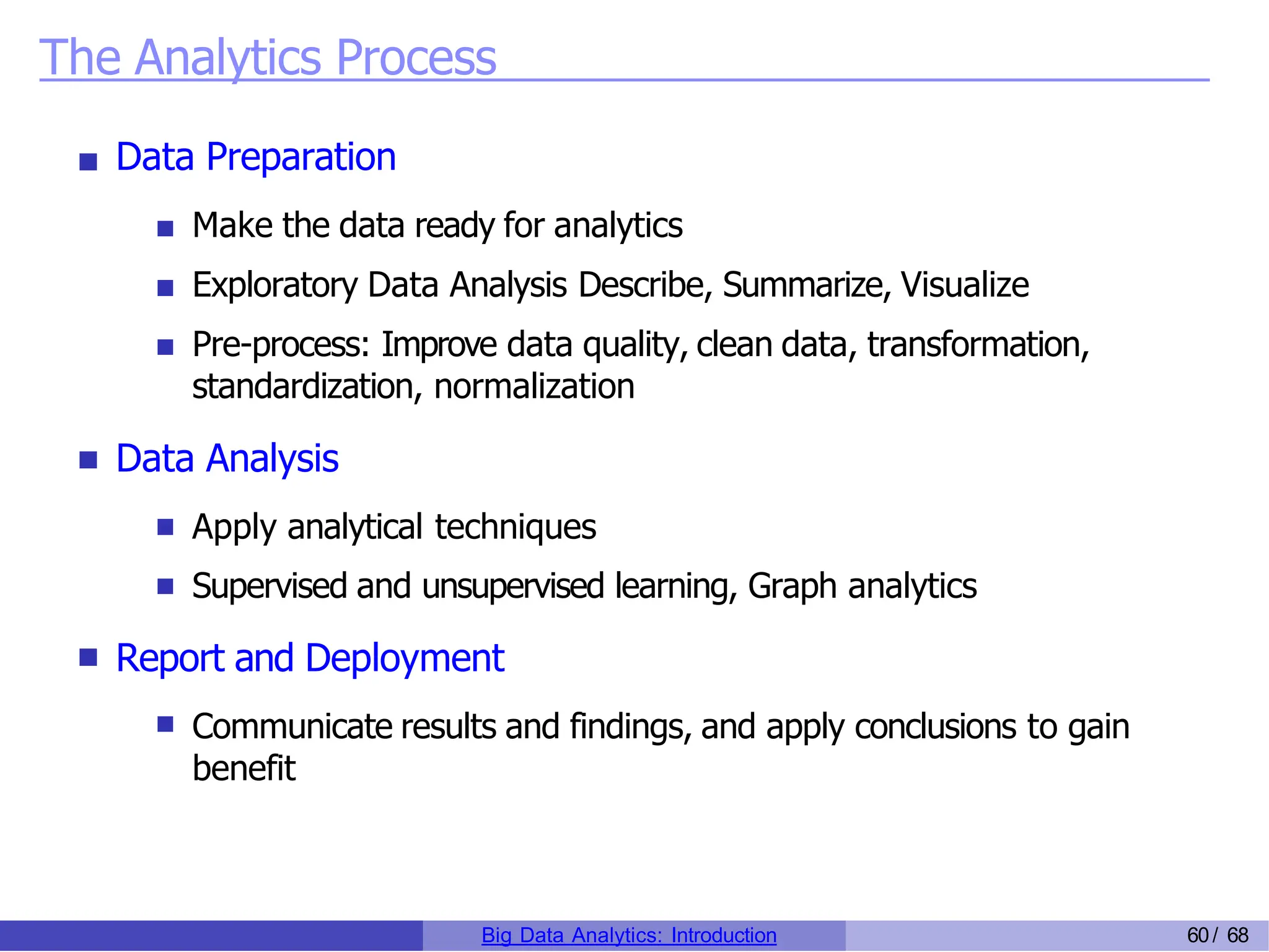 The Analytics Process

Data Preparation

Make the data ready for analytics

Exploratory Data Analysis Describe, Summarize, Visualize

Pre-process: Improve data quality, clean data, transformation, standardization, normalization

Data Analysis

Apply analytical techniques

Supervised and unsupervised learning, Graph analytics

Report and Deployment

Communicate results and findings, and apply conclusions to gain benefit

Big Data Analytics: Introduction

60 / 68